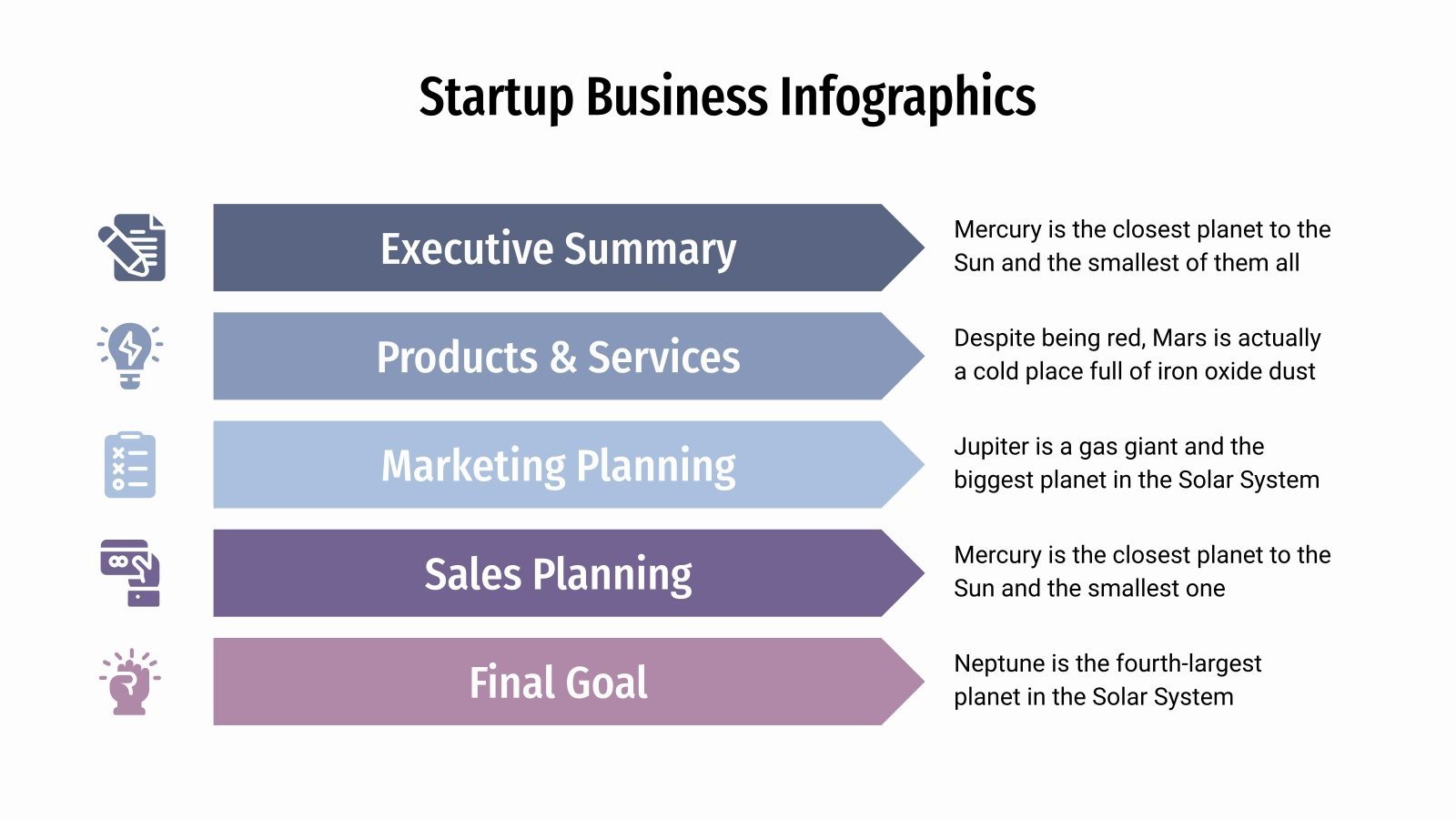 Startup Business Infographics

Executive Summary

Mercury is the closest planet to the Sun and the smallest of them all

Products & Services

Despite being red, Mars is actually a cold place full of iron oxide dust

Marketing Planning

Jupiter is a gas giant and the biggest planet in the Solar System

Sales Planning

Mercury is the closest planet to the Sun and the smallest one

Final Goal

Neptune is the fourth-largest planet in the Solar System